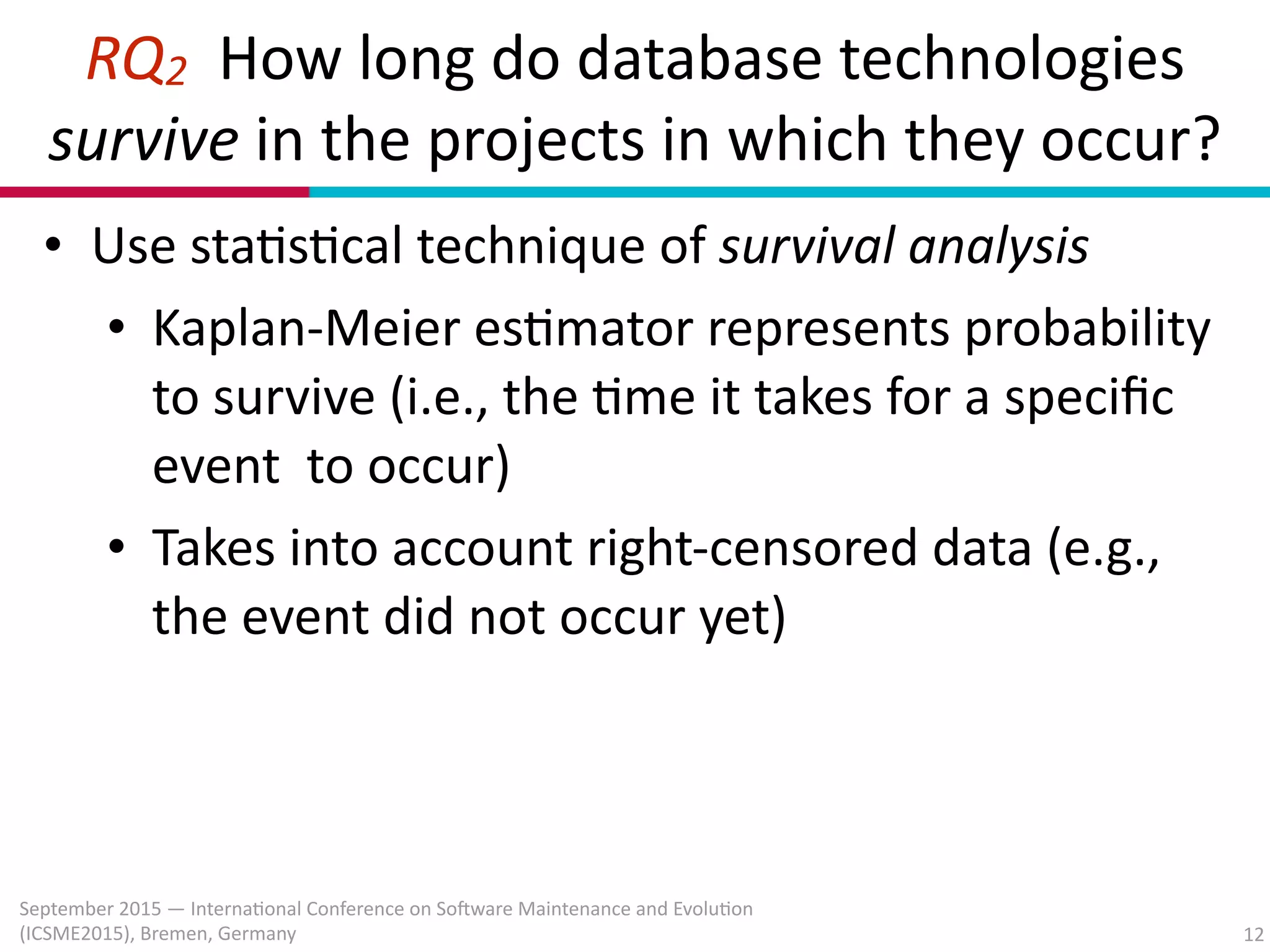 $RQ_2$ How long do database technologies survive in the projects in which they occur?

• Use statistical technique of survival analysis
  • Kaplan-Meier estimator represents probability to survive (i.e., the time it takes for a specific event to occur)
  • Takes into account right-censored data (e.g., the event did not occur yet)

September 2015 — International Conference on Software Maintenance and Evolution (ICSME2015), Bremen, Germany

12